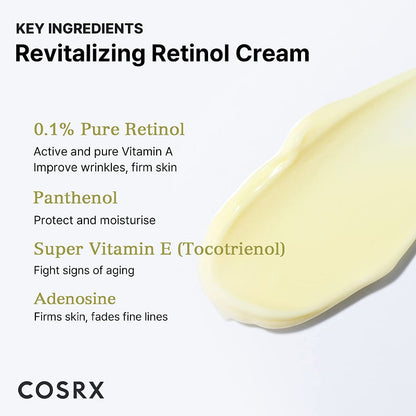 KEY INGREDIENTS
Revitalizing Retinol Cream

0.1% Pure Retinol
Active and pure Vitamin A
Improve wrinkles, firm skin

Panthenol
Protect and moisturise

Super Vitamin E (Tocotrienol)
Fight signs of aging

Adenosine
Firms skin, fades fine lines

COSRX